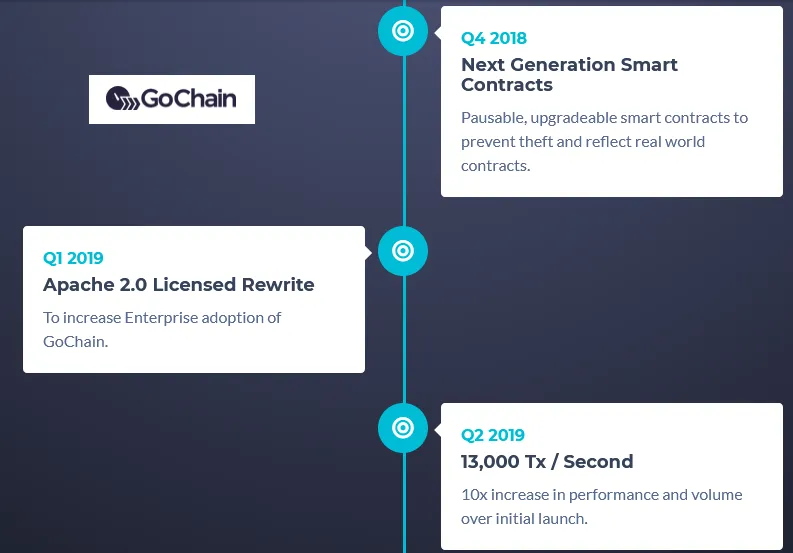 GoChain

Q4 2018
Next Generation Smart Contracts
Pausable, upgradeable smart contracts to prevent theft and reflect real world contracts.

Q1 2019
Apache 2.0 Licensed Rewrite
To increase Enterprise adoption of GoChain.

Q2 2019
13,000 Tx / Second
10x increase in performance and volume over initial launch.